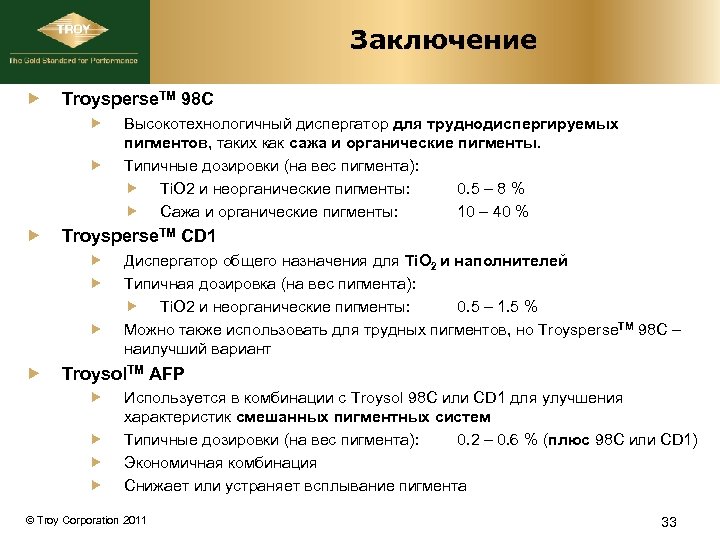 TROY
The Gold Standard for Performance

Заключение

Troysperse$^{TM}$ 98C

Высокотехнологичный диспергатор для труднодиспергируемых пигментов, таких как сажа и органические пигменты.

Типичные дозировки (на вес пигмента):

TiO2 и неорганические пигменты: 0.5 – 8 %

Сажа и органические пигменты: 10 – 40 %

Troysperse$^{TM}$ CD1

Диспергатор общего назначения для $TiO_2$ и наполнителей

Типичная дозировка (на вес пигмента):

TiO2 и неорганические пигменты: 0.5 – 1.5 %

Можно также использовать для трудных пигментов, но Troysperse$^{TM}$ 98C – наилучший вариант

Troysol$^{TM}$ AFP

Используется в комбинации с Troysol 98C или CD1 для улучшения характеристик смешанных пигментных систем

Типичные дозировки (на вес пигмента): 0.2 – 0.6 % (плюс 98C или CD1)

Экономичная комбинация

Снижает или устраняет всплывание пигмента

© Troy Corporation 2011

33